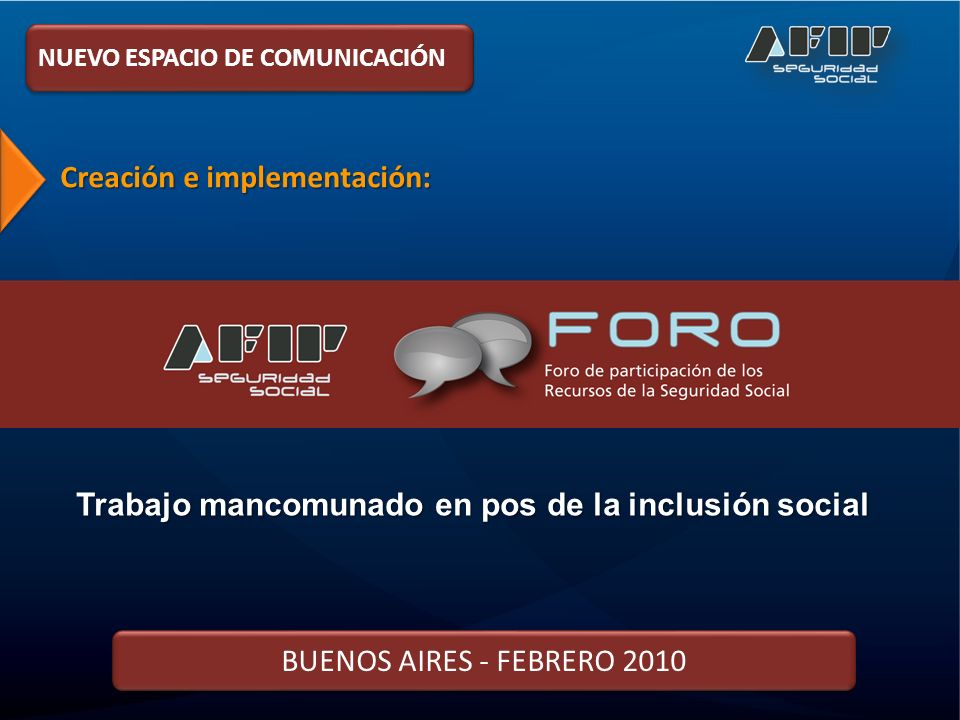 NUEVO ESPACIO DE COMUNICACIÓN

AFIP SEGURIDAD SOCIAL

Creación e implementación:

AFIP SEGURIDAD SOCIAL

FORO

Foro de participación de los Recursos de la Seguridad Social

Trabajo mancomunado en pos de la inclusión social

BUENOS AIRES - FEBRERO 2010